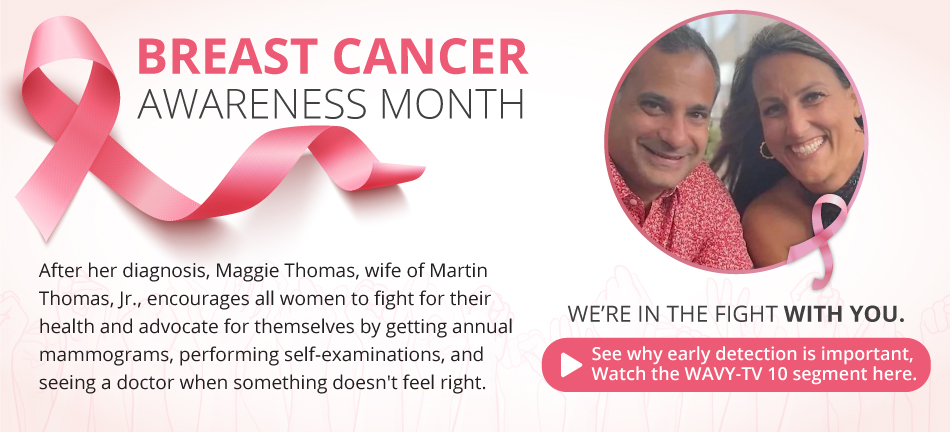 BREAST CANCER
AWARENESS MONTH

After her diagnosis, Maggie Thomas, wife of Martin Thomas, Jr., encourages all women to fight for their health and advocate for themselves by getting annual mammograms, performing self-examinations, and seeing a doctor when something doesn't feel right.

WE'RE IN THE FIGHT WITH YOU.

See why early detection is important,
Watch the WAVY-TV 10 segment here.